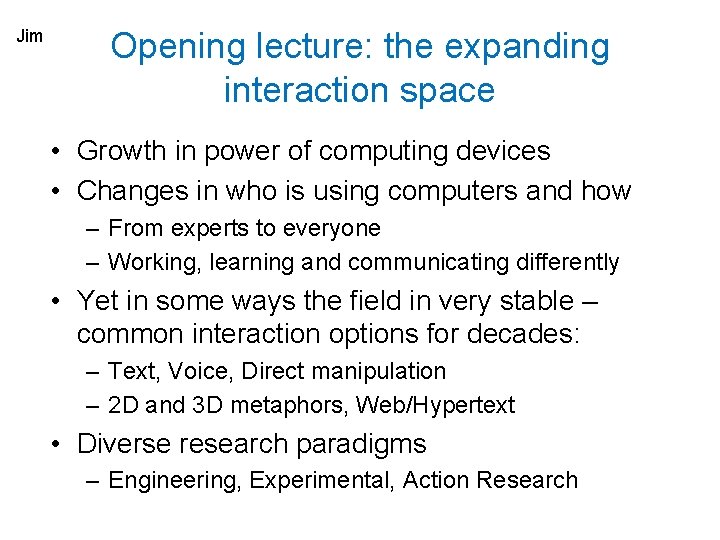 Jim

Opening lecture: the expanding interaction space

• Growth in power of computing devices
• Changes in who is using computers and how
– From experts to everyone
– Working, learning and communicating differently
• Yet in some ways the field in very stable – common interaction options for decades:
– Text, Voice, Direct manipulation
– 2D and 3D metaphors, Web/Hypertext
• Diverse research paradigms
– Engineering, Experimental, Action Research